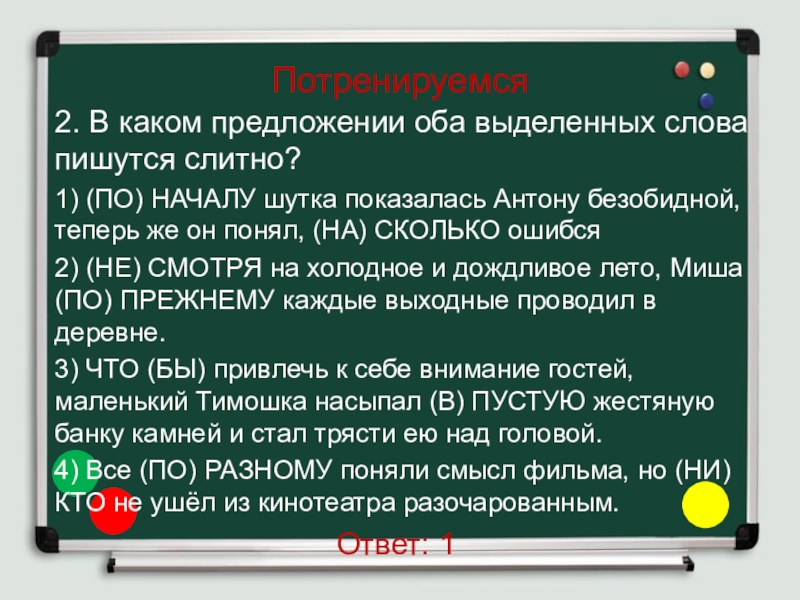 Потренируемся

2. В каком предложении оба выделенных слова пишутся слитно?

1) (ПО) НАЧАЛУ шутка показалась Антону безобидной, теперь же он понял, (НА) СКОЛЬКО ошибся

2) (НЕ) СМОТРЯ на холодное и дождливое лето, Миша (ПО) ПРЕЖНЕМУ каждые выходные проводил в деревне.

3) ЧТО (БЫ) привлечь к себе внимание гостей, маленький Тимошка насыпал (В) ПУСТУЮ жестяную банку камней и стал трясти ею над головой.

4) Все (ПО) РАЗНОМУ поняли смысл фильма, но (НИ) КТО не ушёл из кинотеатра разочарованным.

Ответ: 1